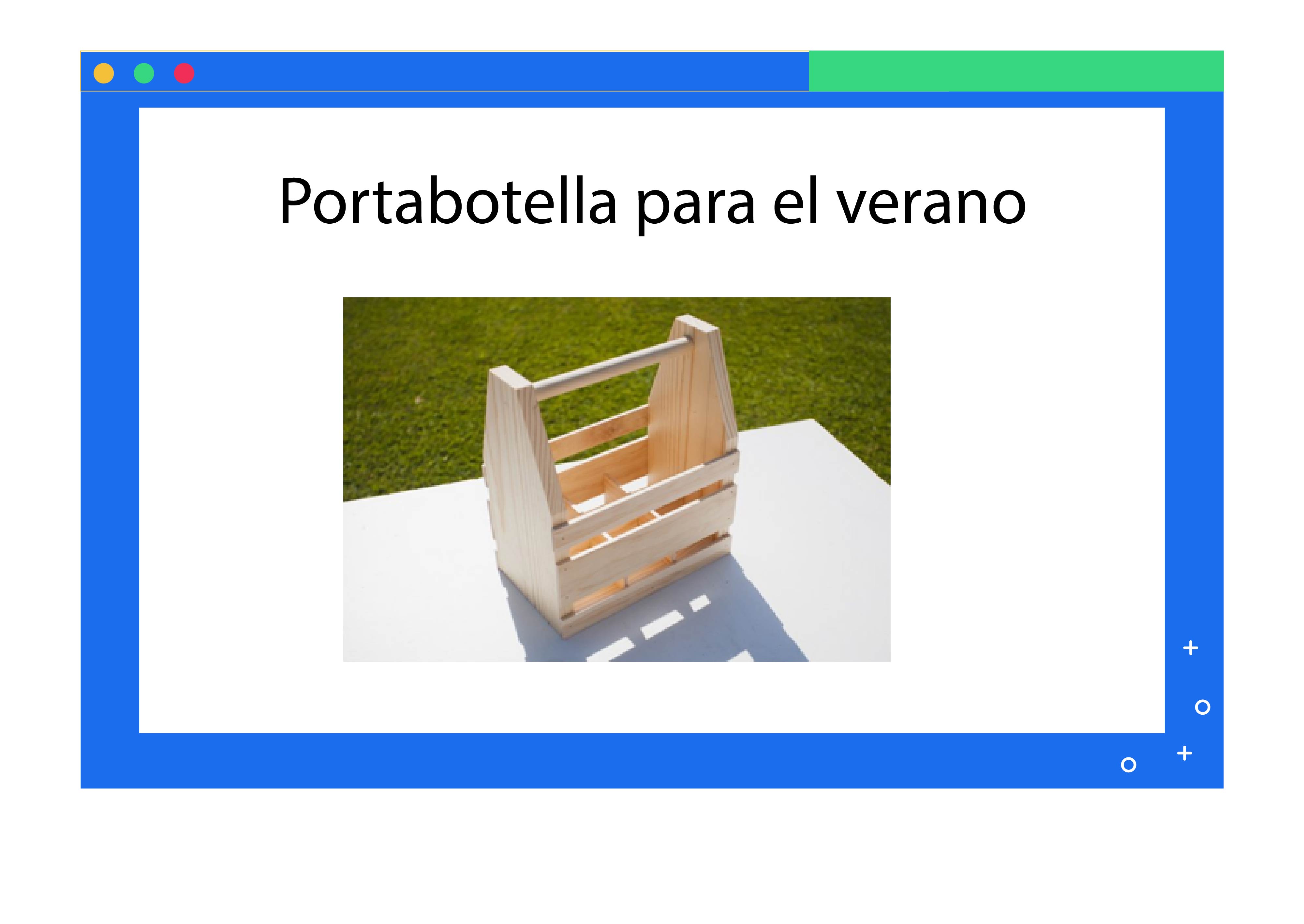 Portabotella para el verano